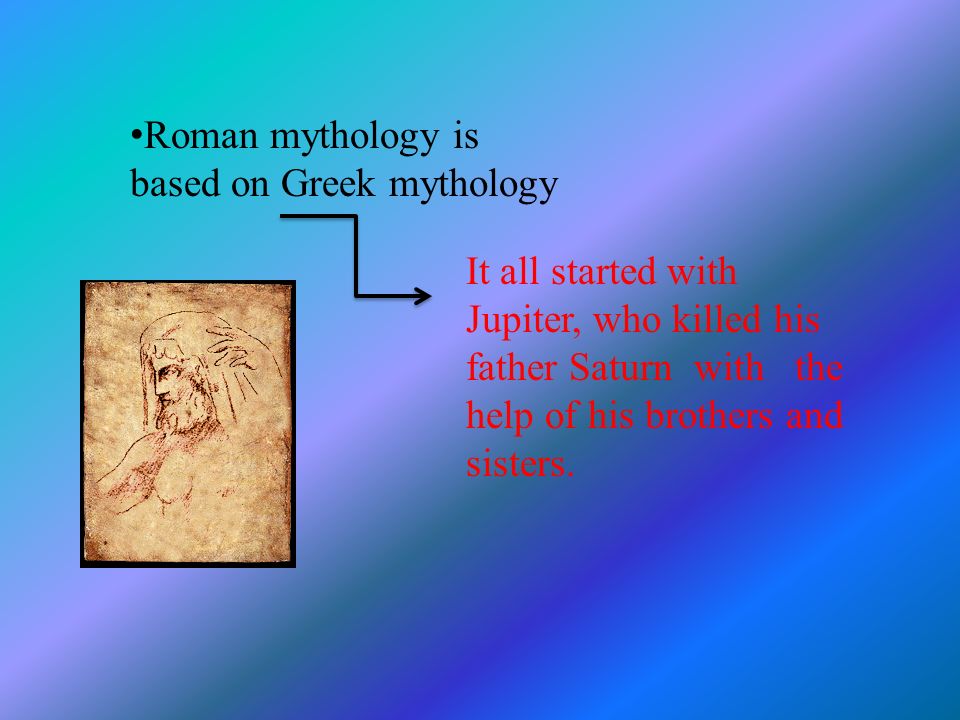 •Roman mythology is based on Greek mythology

It all started with Jupiter, who killed his father Saturn with the help of his brothers and sisters.